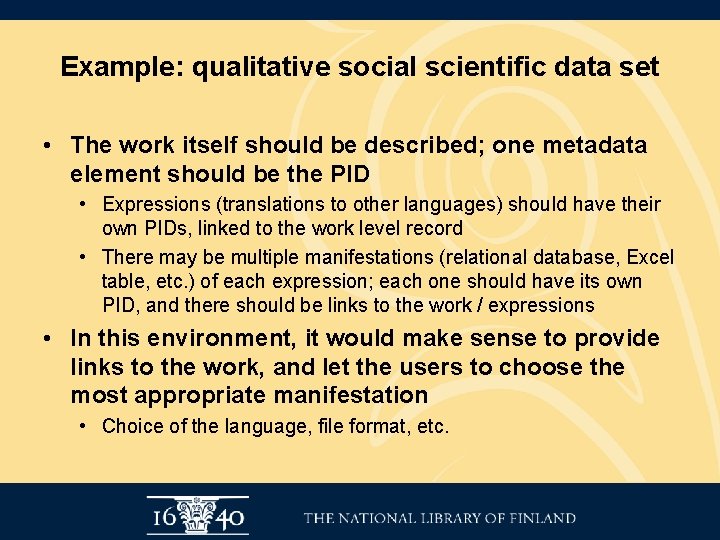 Example: qualitative social scientific data set

• The work itself should be described; one metadata element should be the PID
  • Expressions (translations to other languages) should have their own PIDs, linked to the work level record
  • There may be multiple manifestations (relational database, Excel table, etc.) of each expression; each one should have its own PID, and there should be links to the work / expressions
• In this environment, it would make sense to provide links to the work, and let the users to choose the most appropriate manifestation
  • Choice of the language, file format, etc.

16 40 THE NATIONAL LIBRARY OF FINLAND